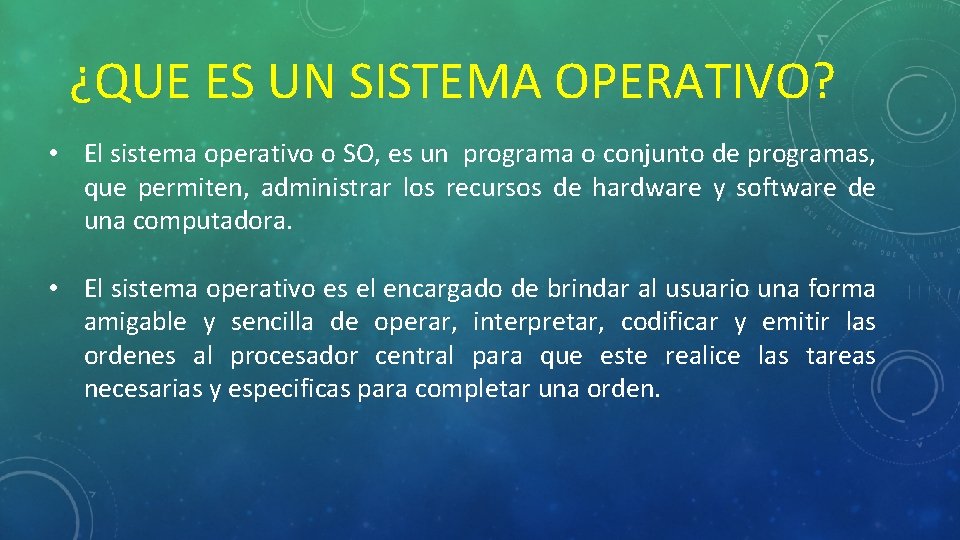 ¿QUE ES UN SISTEMA OPERATIVO?

• El sistema operativo o SO, es un programa o conjunto de programas, que permiten, administrar los recursos de hardware y software de una computadora.

• El sistema operativo es el encargado de brindar al usuario una forma amigable y sencilla de operar, interpretar, codificar y emitir las ordenes al procesador central para que este realice las tareas necesarias y especificas para completar una orden.